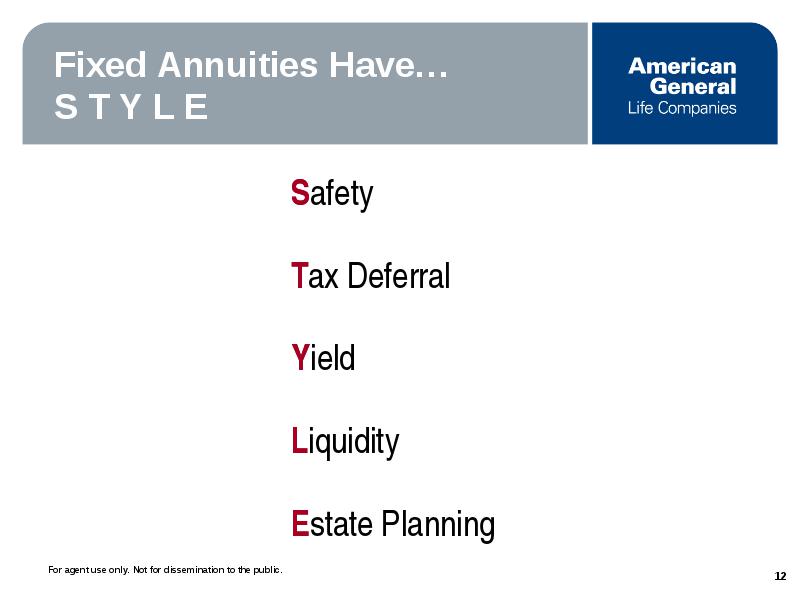 Fixed Annuities Have…
S T Y L E

American General
Life Companies

Safety

Tax Deferral

Yield

Liquidity

Estate Planning

For agent use only. Not for dissemination to the public.

12